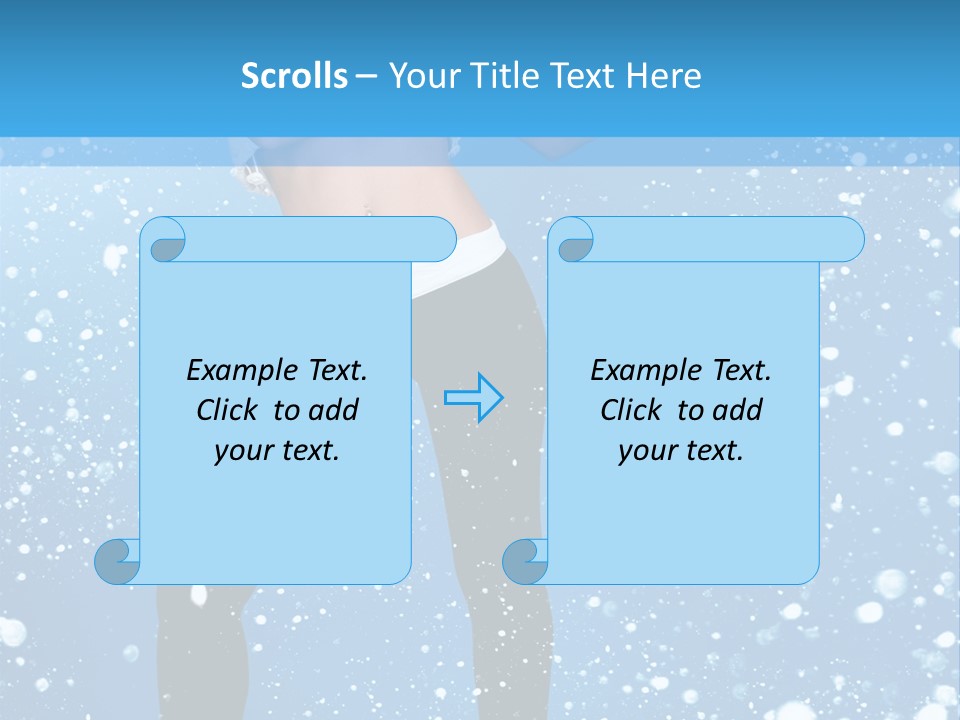 Scrolls – Your Title Text Here

Example Text. Click to add your text.

Example Text. Click to add your text.